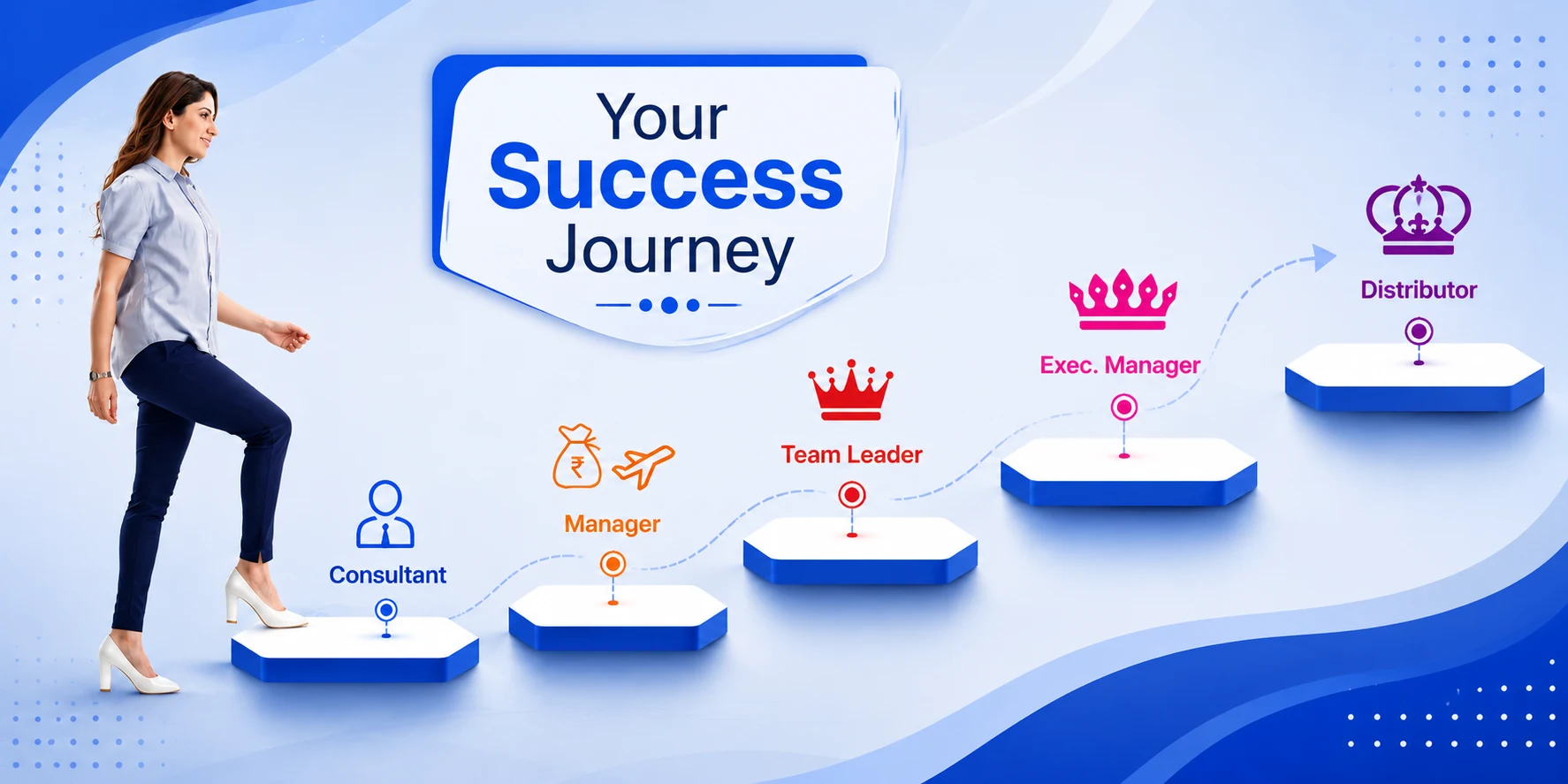 Your
Success
Journey

Consultant

₹

Manager

Team Leader

Exec. Manager

Distributor